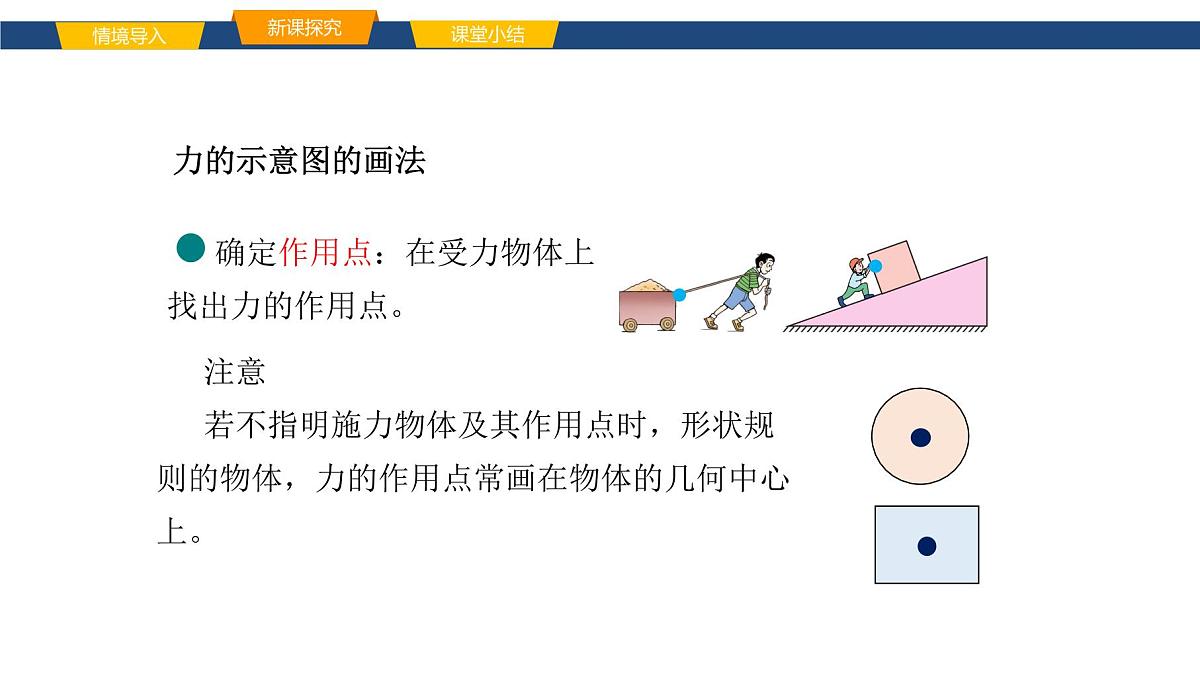 情境导入 新课探究 课堂小结

力的示意图的画法

确定作用点：在受力物体上找出力的作用点。

注意

若不指明施力物体及其作用点时，形状规则的物体，力的作用点常画在物体的几何中心上。